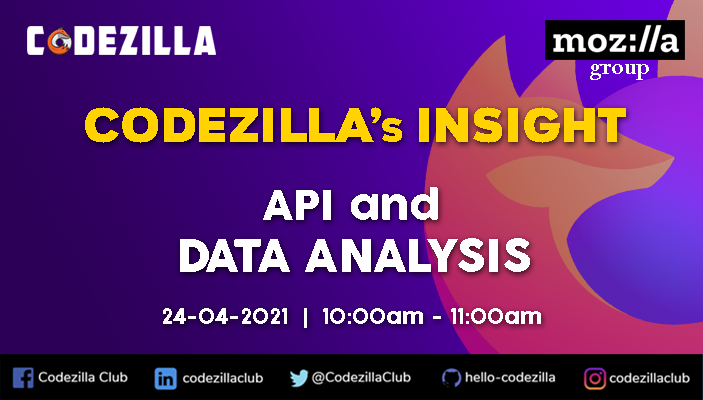 CODEZILLA

moz://a
group

CODEZILLA's INSIGHT

API and
DATA ANALYSIS

24-04-2021 | 10:00am - 11:00am

Codezilla Club codezillaclub @CodezillaClub hello-codezilla codezillaclub